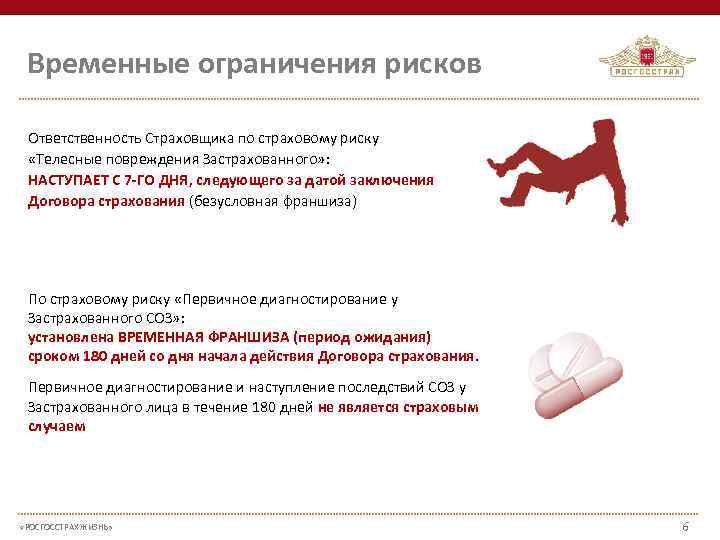 Временные ограничения рисков

РОСГОССТРАХ

Ответственность Страховщика по страховому риску «Телесные повреждения Застрахованного»:
НАСТУПАЕТ С 7-ГО ДНЯ, следующего за датой заключения Договора страхования (безусловная франшиза)

По страховому риску «Первичное диагностирование у Застрахованного СОЗ»:
установлена ВРЕМЕННАЯ ФРАНШИЗА (период ожидания) сроком 180 дней со дня начала действия Договора страхования.

Первичное диагностирование и наступление последствий СОЗ у Застрахованного лица в течение 180 дней не является страховым случаем

«РОСГОССТРАХ ЖИЗНЬ»

6